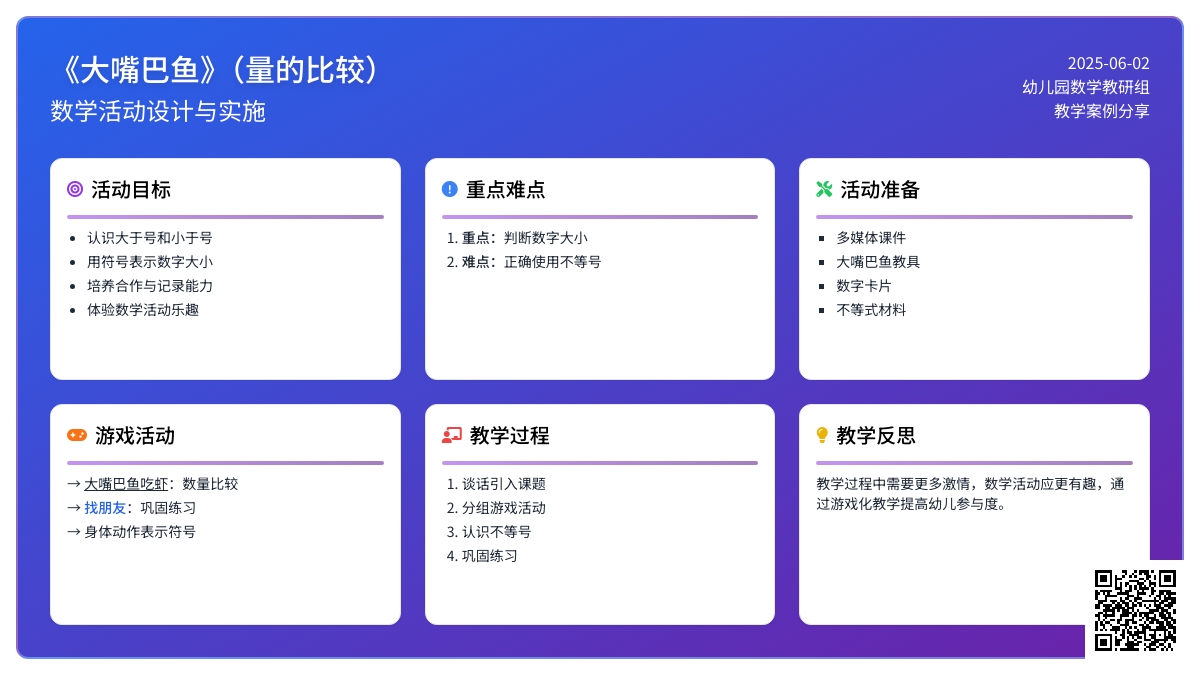 《大嘴巴鱼》（量的比较）
数学活动设计与实施

2025-06-02
幼儿园数学教研组
教学案例分享

活动目标
- 认识大于号和小于号
- 用符号表示数字大小
- 培养合作与记录能力
- 体验数学活动乐趣

重点难点
1. 重点：判断数字大小
2. 难点：正确使用不等号

活动准备
- 多媒体课件
- 大嘴巴鱼教具
- 数字卡片
- 不等式材料

游戏活动
→ 大嘴巴鱼吃虾：数量比较
→ 找朋友：巩固练习
→ 身体动作表示符号

教学过程
1. 谈话引入课题
2. 分组游戏活动
3. 认识不等号
4. 巩固练习

教学反思
教学过程中需要更多激情，数学活动应更有趣，通过游戏化教学提高幼儿参与度。